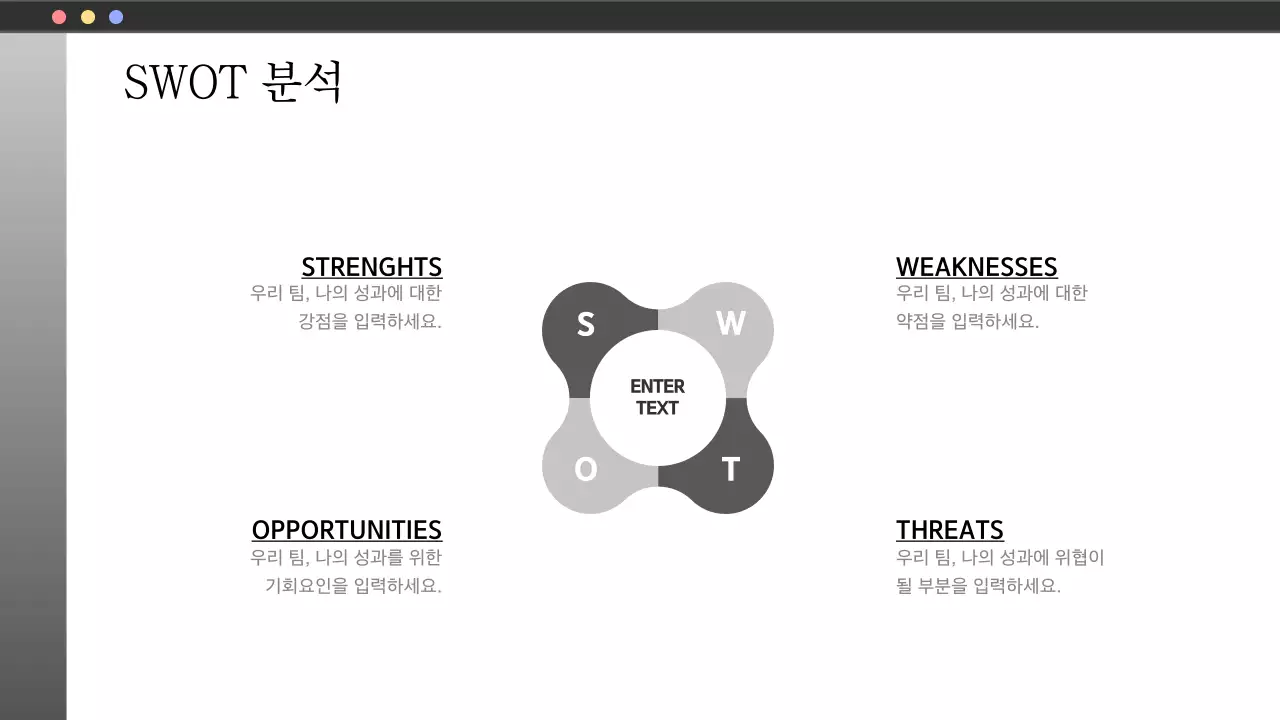 SWOT 분석

STRENGHTS
우리 팀, 나의 성과에 대한 강점을 입력하세요.

WEAKNESSES
우리 팀, 나의 성과에 대한 약점을 입력하세요.

S W
ENTER TEXT
O T

OPPORTUNITIES
우리 팀, 나의 성과를 위한 기회요인을 입력하세요.

THREATS
우리 팀, 나의 성과에 위협이 될 부분을 입력하세요.